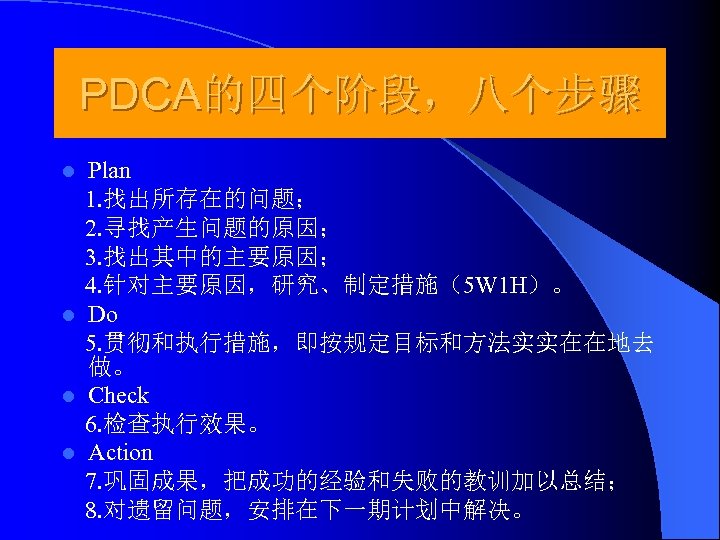 PDCA的四个阶段，八个步骤

- Plan
1.找出所存在的问题；
2.寻找产生问题的原因；
3.找出其中的主要原因；
4.针对主要原因，研究、制定措施（5W1H）。
- Do
5.贯彻和执行措施，即按规定目标和方法实实在在地去做。
- Check
6.检查执行效果。
- Action
7.巩固成果，把成功的经验和失败的教训加以总结；
8.对遗留问题，安排在下一期计划中解决。